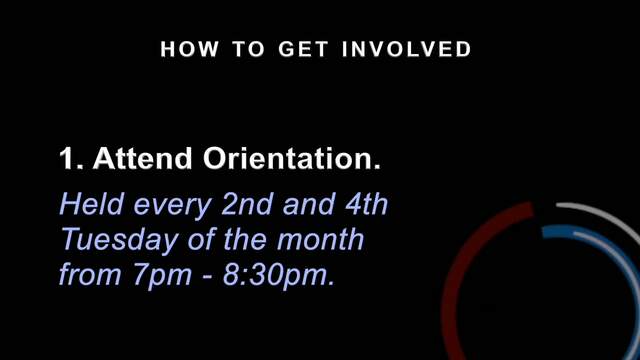 HOW TO GET INVOLVED

1. Attend Orientation.

Held every 2nd and 4th Tuesday of the month from 7pm - 8:30pm.